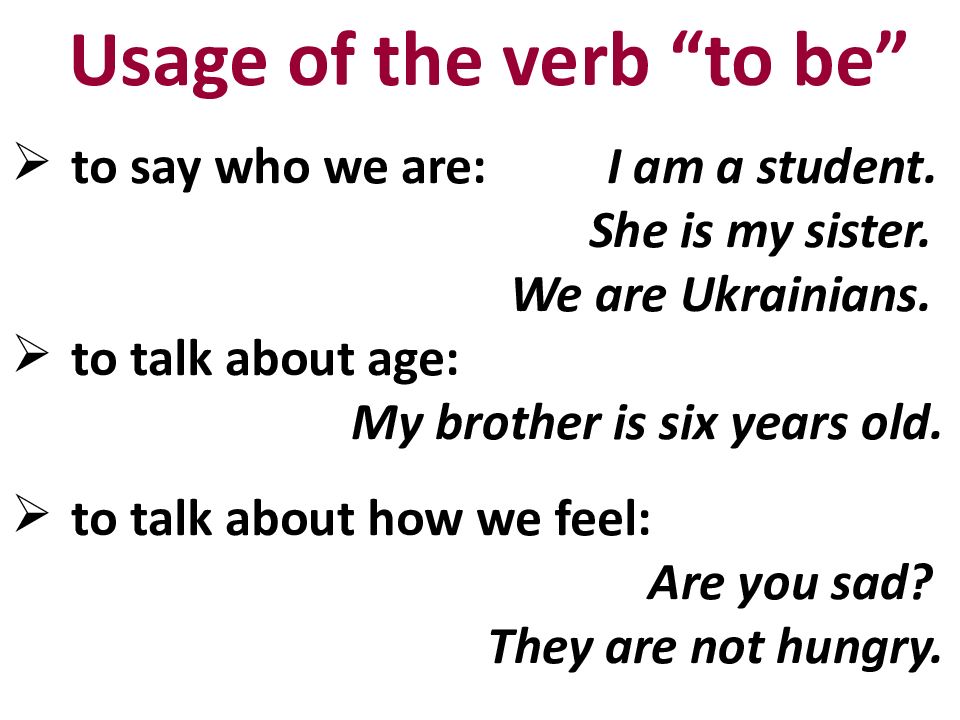 Usage of the verb “to be”

➢ to say who we are: I am a student.
She is my sister.
We are Ukrainians.

➢ to talk about age:
My brother is six years old.

➢ to talk about how we feel:
Are you sad?
They are not hungry.